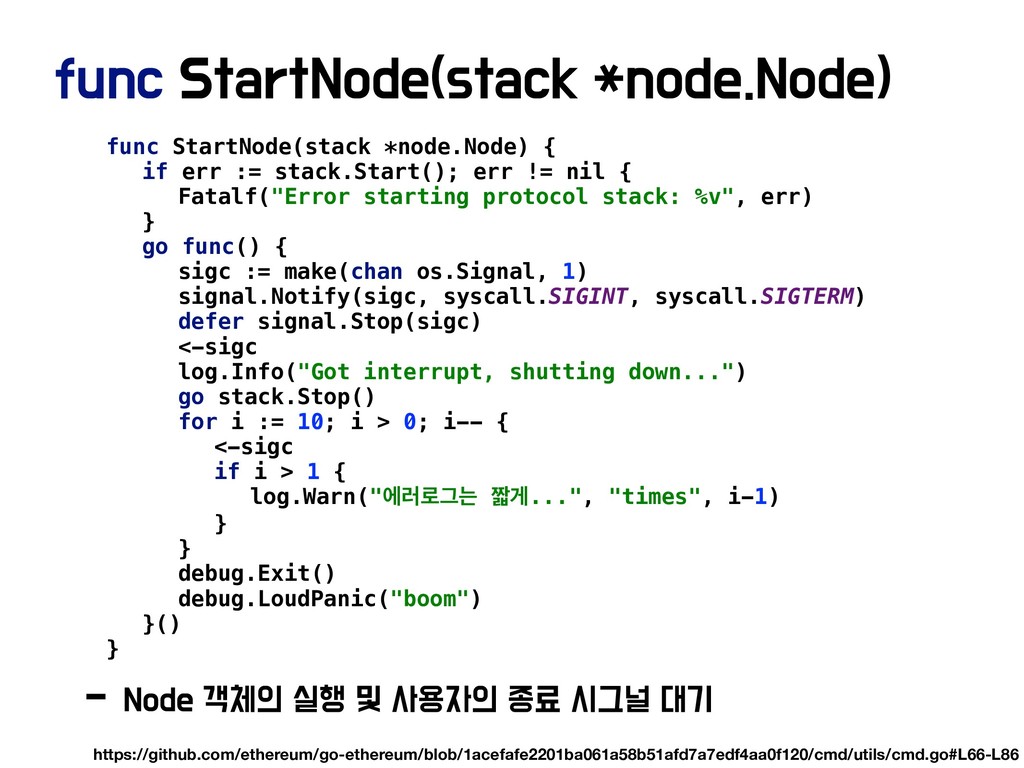 func StartNode(stack *node.Node)

func StartNode(stack *node.Node) {
if err := stack.Start(); err != nil {
Fatalf("Error starting protocol stack: %v", err)
}
go func() {
sigc := make(chan os.Signal, 1)
signal.Notify(sigc, syscall.SIGINT, syscall.SIGTERM)
defer signal.Stop(sigc)
<-sigc
log.Info("Got interrupt, shutting down...")
go stack.Stop()
for i := 10; i > 0; i-- {
<-sigc
if i > 1 {
log.Warn("에러로그는 짧게...", "times", i-1)
}
}
debug.Exit()
debug.LoudPanic("boom")
}()
}

- Node 객체의 실행 및 사용자의 종료 시그널 대기

https://github.com/ethereum/go-ethereum/blob/1acefafe2201ba061a58b51afd7a7edf4aa0f120/cmd/utils/cmd.go#L66-L86